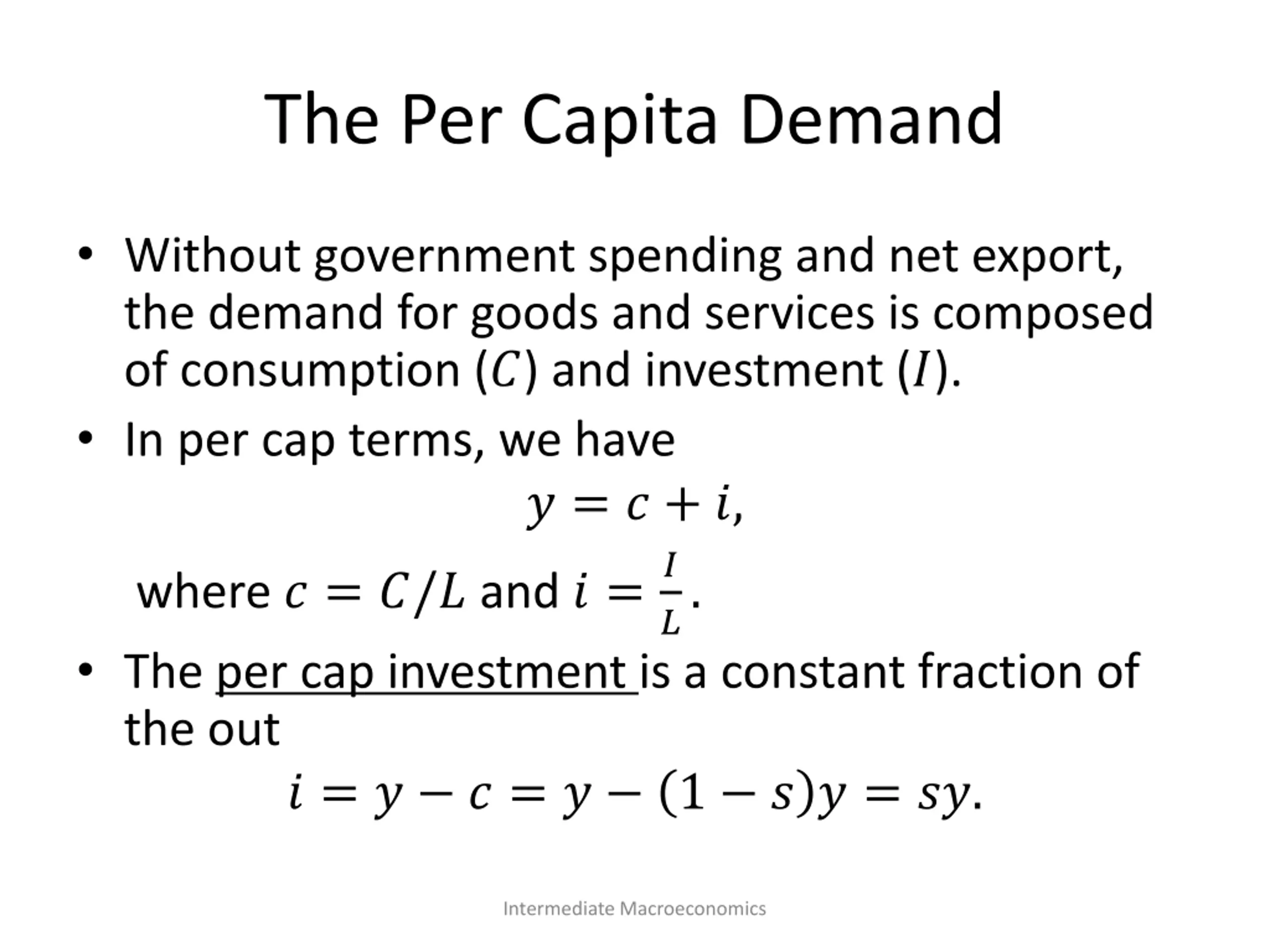 The Per Capita Demand

• Without government spending and net export, the demand for goods and services is composed of consumption ($C$) and investment ($I$).

• In per cap terms, we have

$y = c + i,$

where $c = C/L$ and $i = \frac{I}{L}$.

• The per cap investment is a constant fraction of the out

$i = y - c = y - (1 - s)y = sy.$

Intermediate Macroeconomics